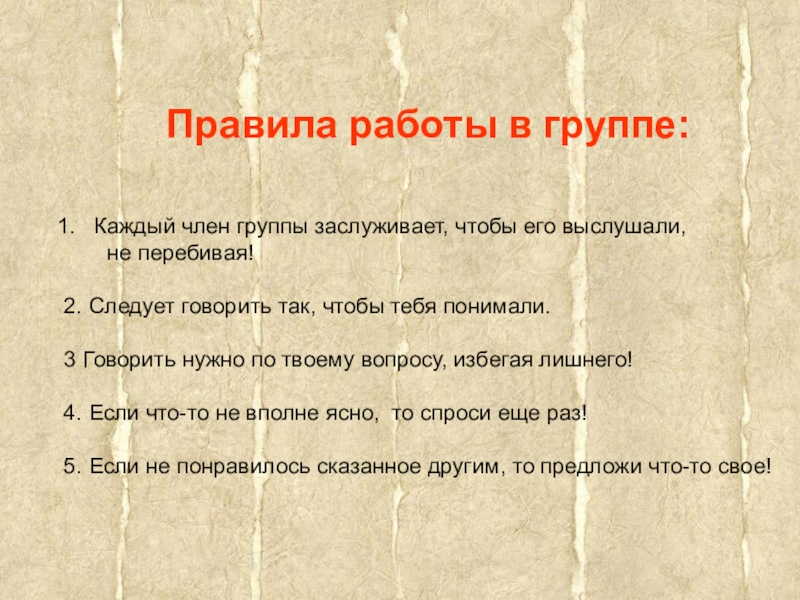 Правила работы в группе:

1. Каждый член группы заслуживает, чтобы его выслушали, не перебивая!

2. Следует говорить так, чтобы тебя понимали.

3 Говорить нужно по твоему вопросу, избегая лишнего!

4. Если что-то не вполне ясно, то спроси еще раз!

5. Если не понравилось сказанное другим, то предложи что-то свое!